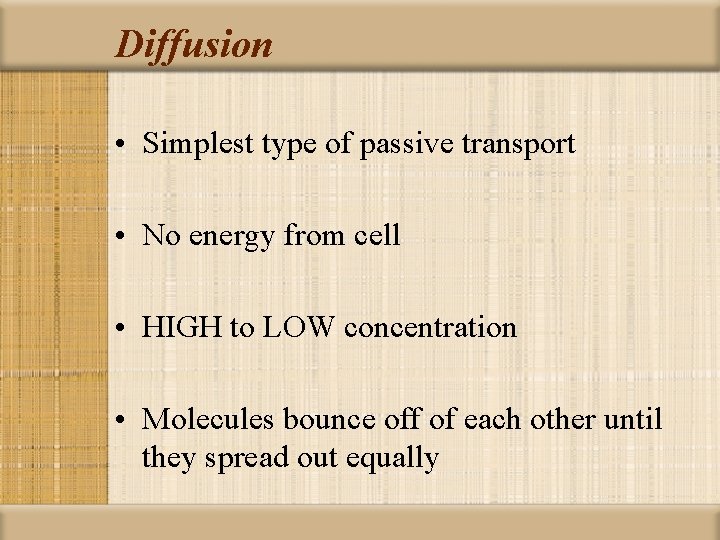 Diffusion

• Simplest type of passive transport

• No energy from cell

• HIGH to LOW concentration

• Molecules bounce off of each other until they spread out equally